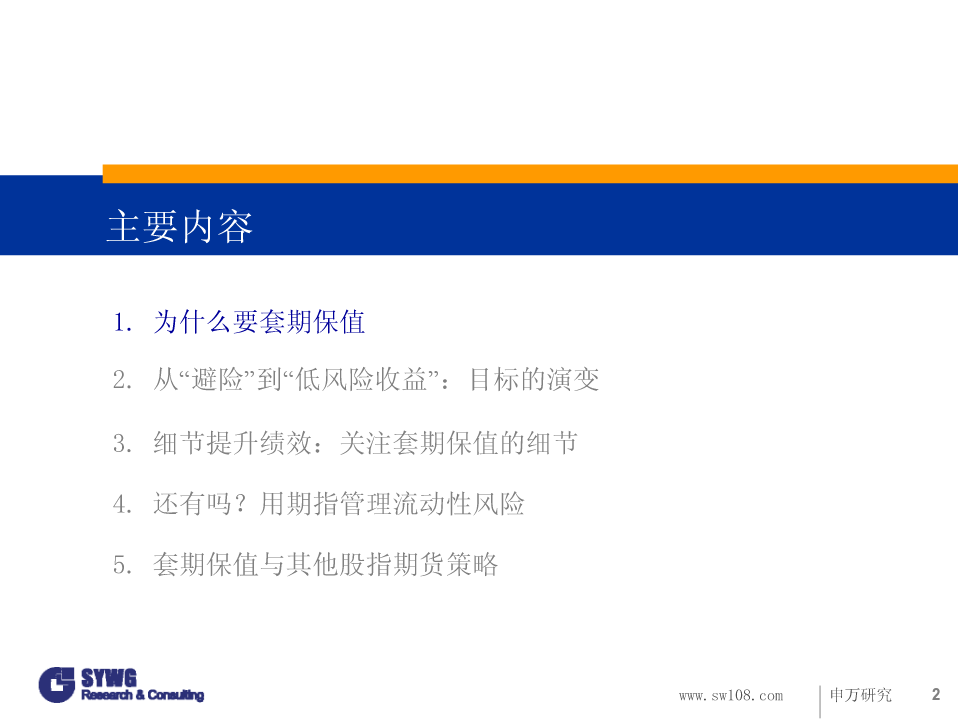 主要内容

1. 为什么要套期保值

2. 从“避险”到“低风险收益”：目标的演变

3. 细节提升绩效：关注套期保值的细节

4. 还有吗？用期指管理流动性风险

5. 套期保值与其他股指期货策略

SYWG Research & Consulting

www.sw108.com

申万研究

2